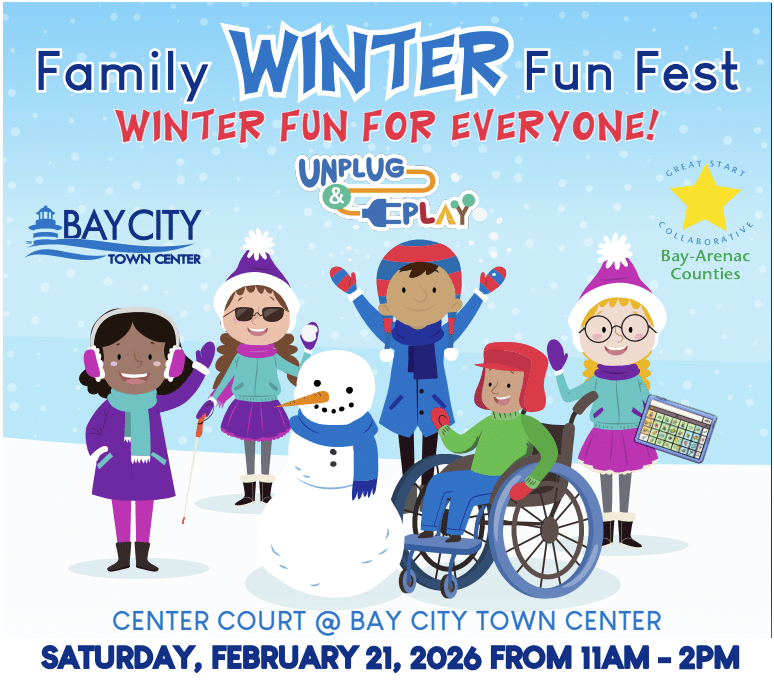 Family WINTER Fun Fest
WINTER FUN FOR EVERYONE!

UNPLUG & PLAY

BAY CITY
TOWN CENTER

GREAT START COLLABORATIVE
Bay-Arenac Counties

CENTER COURT @ BAY CITY TOWN CENTER
SATURDAY, FEBRUARY 21, 2026 FROM 11AM - 2PM